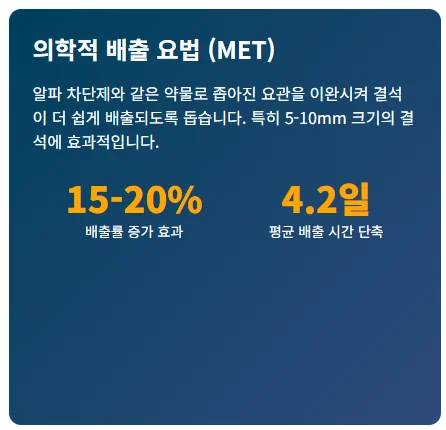 의학적 배출 요법 (MET)

알파 차단제와 같은 약물로 좁아진 요관을 이완시켜 결석이 더 쉽게 배출되도록 돕습니다. 특히 5-10mm 크기의 결석에 효과적입니다.

15-20%
배출률 증가 효과

4.2일
평균 배출 시간 단축